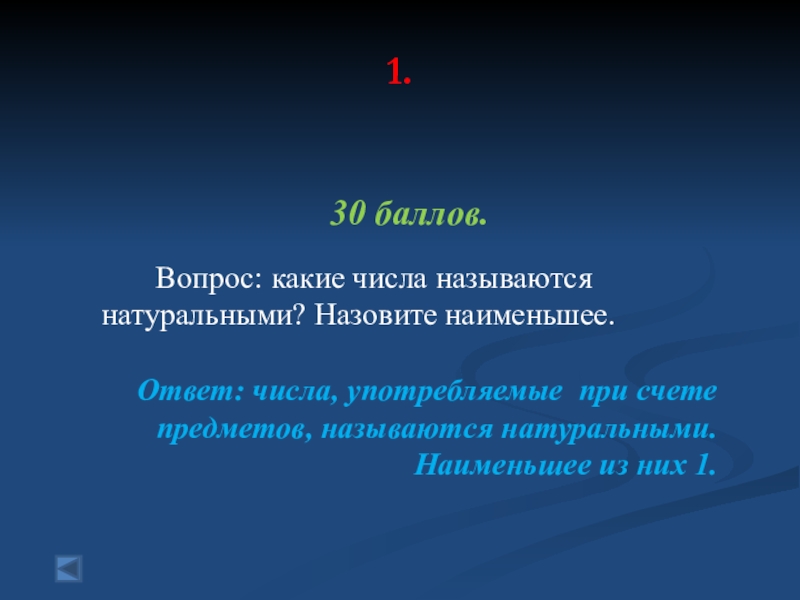 1.

30 баллов.

Вопрос: какие числа называются натуральными? Назовите наименьшее.

Ответ: числа, употребляемые при счете предметов, называются натуральными. Наименьшее из них 1.